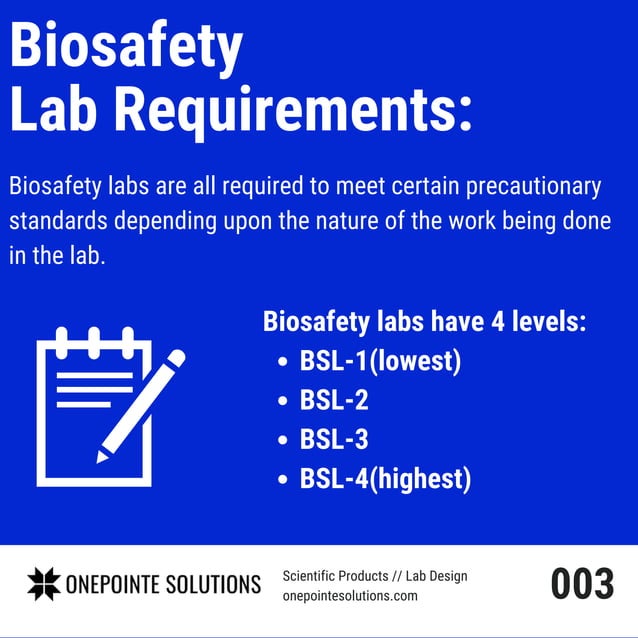 Biosafety
Lab Requirements:

Biosafety labs are all required to meet certain precautionary standards depending upon the nature of the work being done in the lab.

Biosafety labs have 4 levels:
• BSL-1(lowest)
• BSL-2
• BSL-3
• BSL-4(highest)

ONEPOINTE SOLUTIONS

Scientific Products // Lab Design
onepointesolutions.com

003